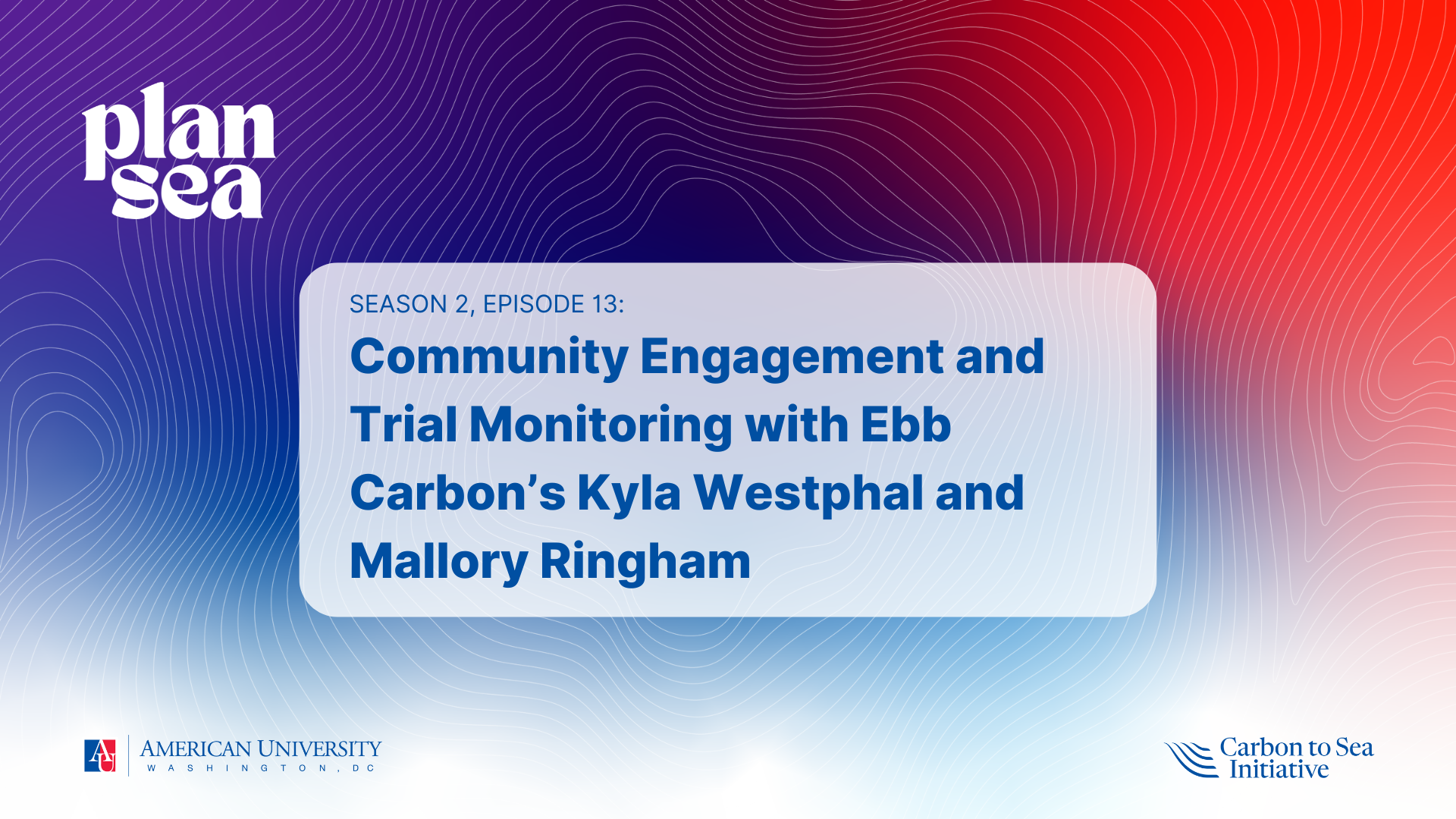 plan sea

SEASON 2, EPISODE 13:

Community Engagement and Trial Monitoring with Ebb Carbon's Kyla Westphal and Mallory Ringham

AU AMERICAN UNIVERSITY WASHINGTON, DC

Carbon to Sea Initiative